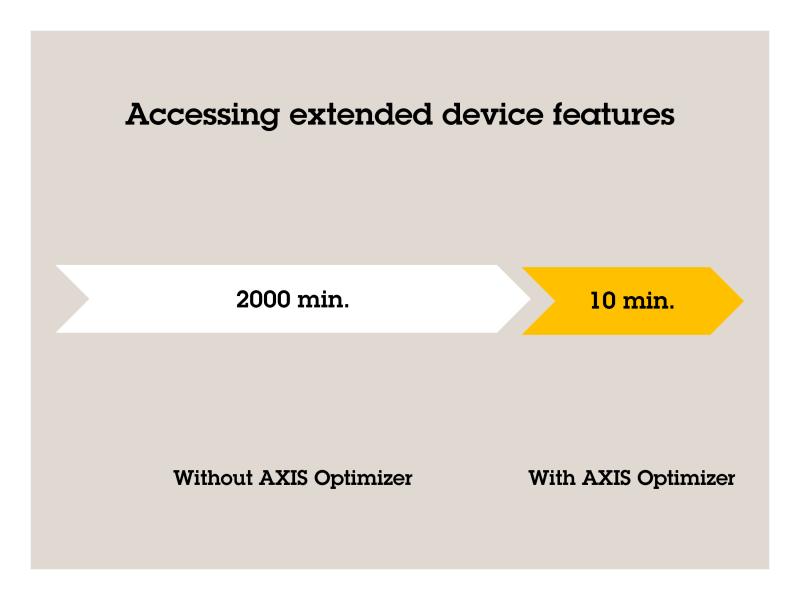 Accessing extended device features

2000 min.

10 min.

Without AXIS Optimizer

With AXIS Optimizer